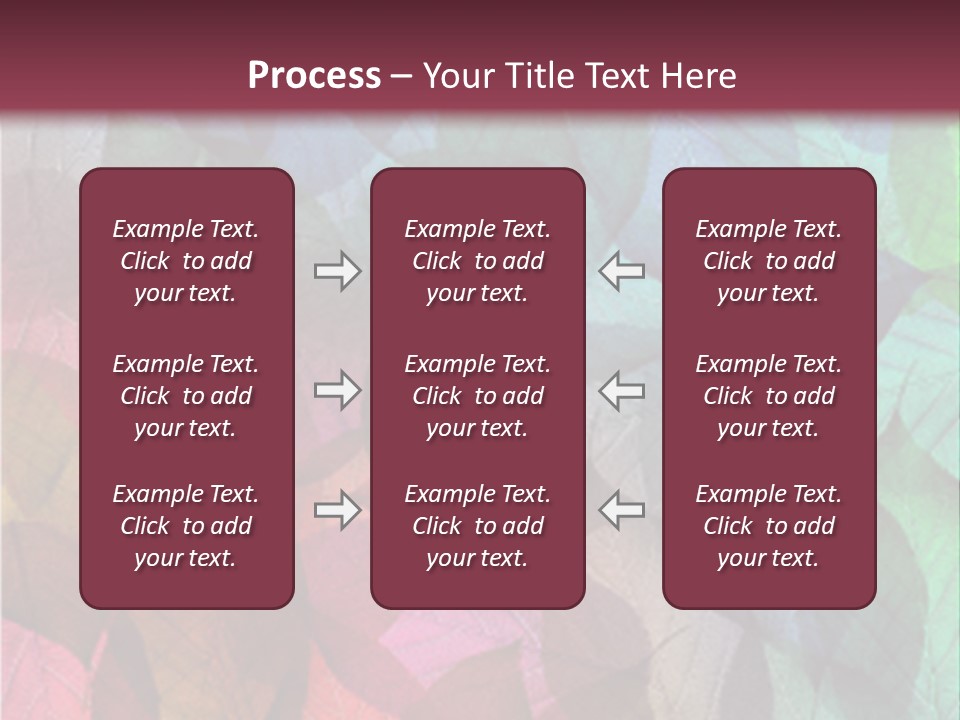 Process – Your Title Text Here

Example Text. Click to add your text.

Example Text. Click to add your text.

Example Text. Click to add your text.

Example Text. Click to add your text.

Example Text. Click to add your text.

Example Text. Click to add your text.

Example Text. Click to add your text.

Example Text. Click to add your text.

Example Text. Click to add your text.